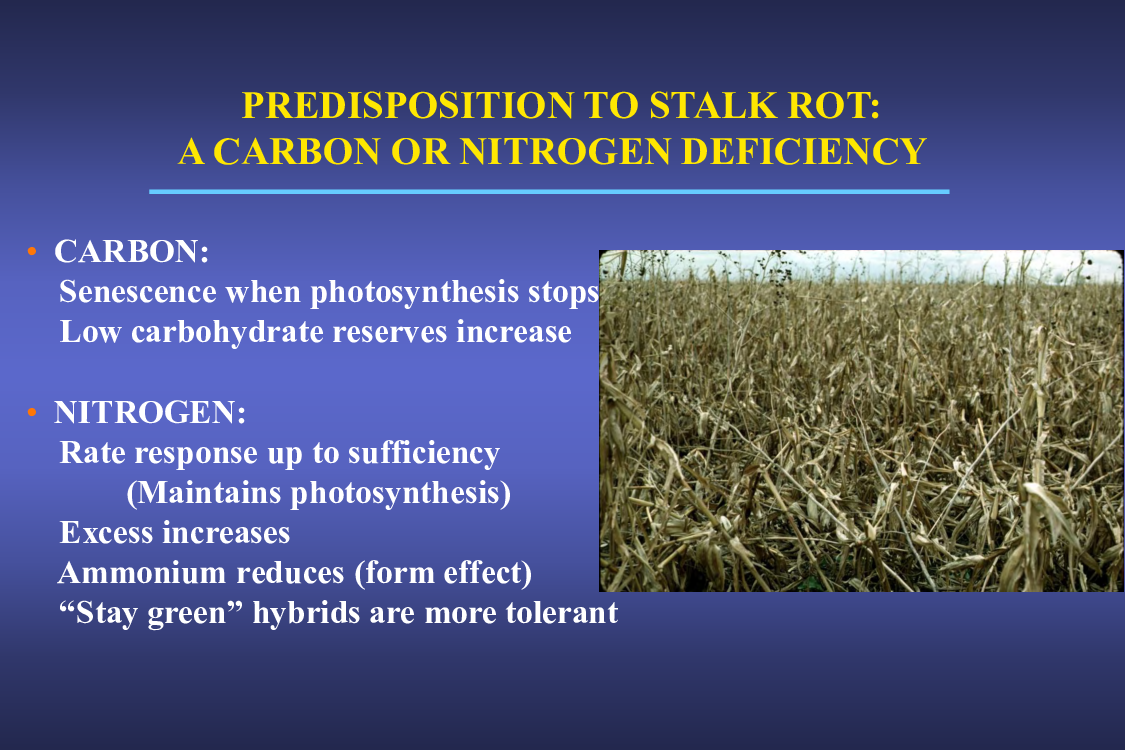 PREDISPOSITION TO STALK ROT:
A CARBON OR NITROGEN DEFICIENCY

• CARBON:
Senescence when photosynthesis stops
Low carbohydrate reserves increase

• NITROGEN:
Rate response up to sufficiency
(Maintains photosynthesis)
Excess increases
Ammonium reduces (form effect)
“Stay green” hybrids are more tolerant